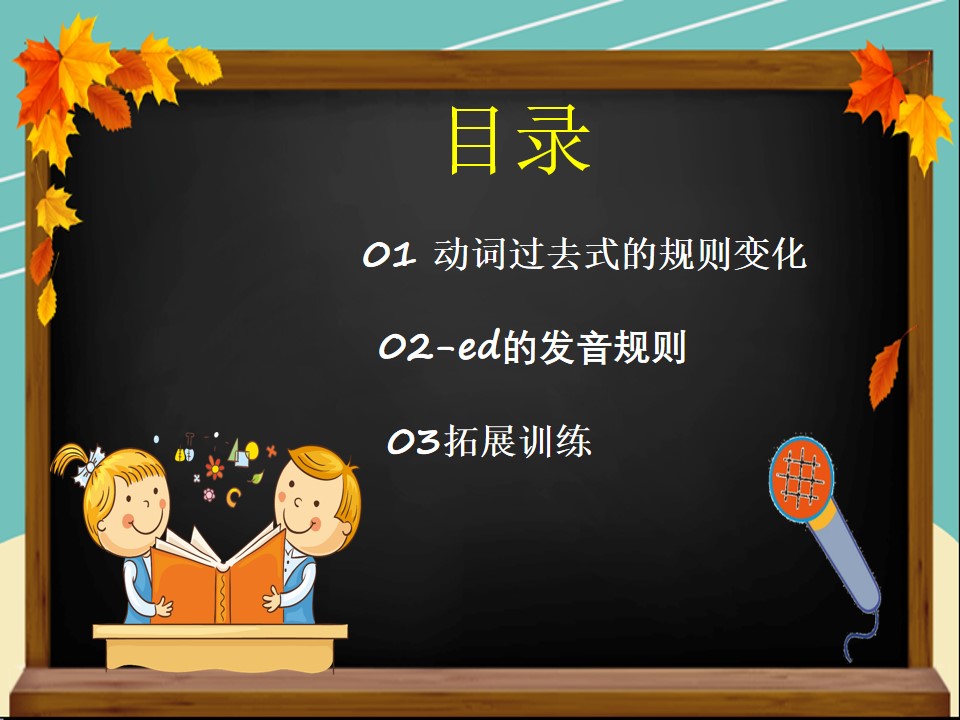 目录

01 动词过去式的规则变化

02-ed的发音规则

03拓展训练